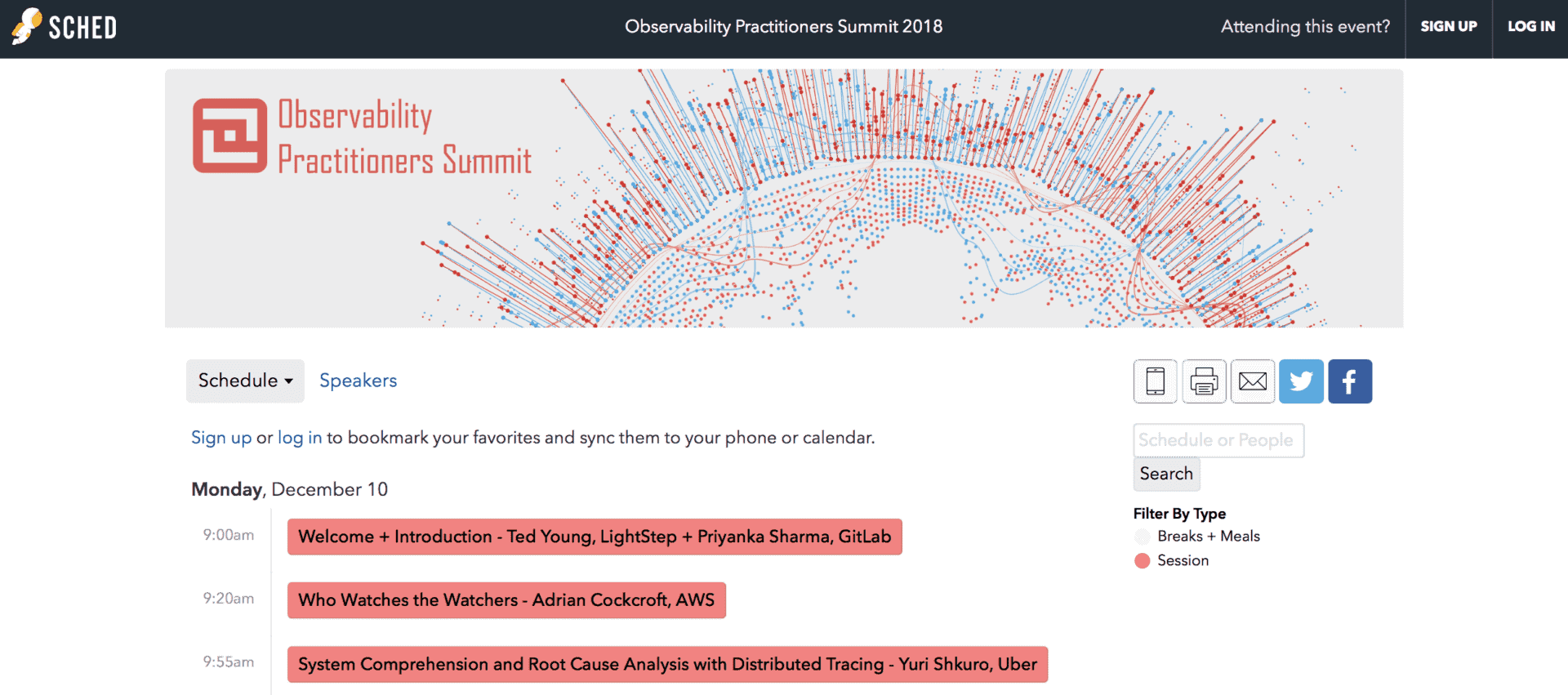 SCHED

Observability Practitioners Summit 2018

Attending this event?

SIGN UP

LOG IN

Observability Practitioners Summit

Schedule

Speakers

Sign up or log in to bookmark your favorites and sync them to your phone or calendar.

Monday, December 10

9:00am
Welcome + Introduction - Ted Young, LightStep + Priyanka Sharma, GitLab

9:20am
Who Watches the Watchers - Adrian Cockcroft, AWS

9:55am
System Comprehension and Root Cause Analysis with Distributed Tracing - Yuri Shkuro, Uber

Schedule or People

Search

Filter By Type

Breaks + Meals

Session